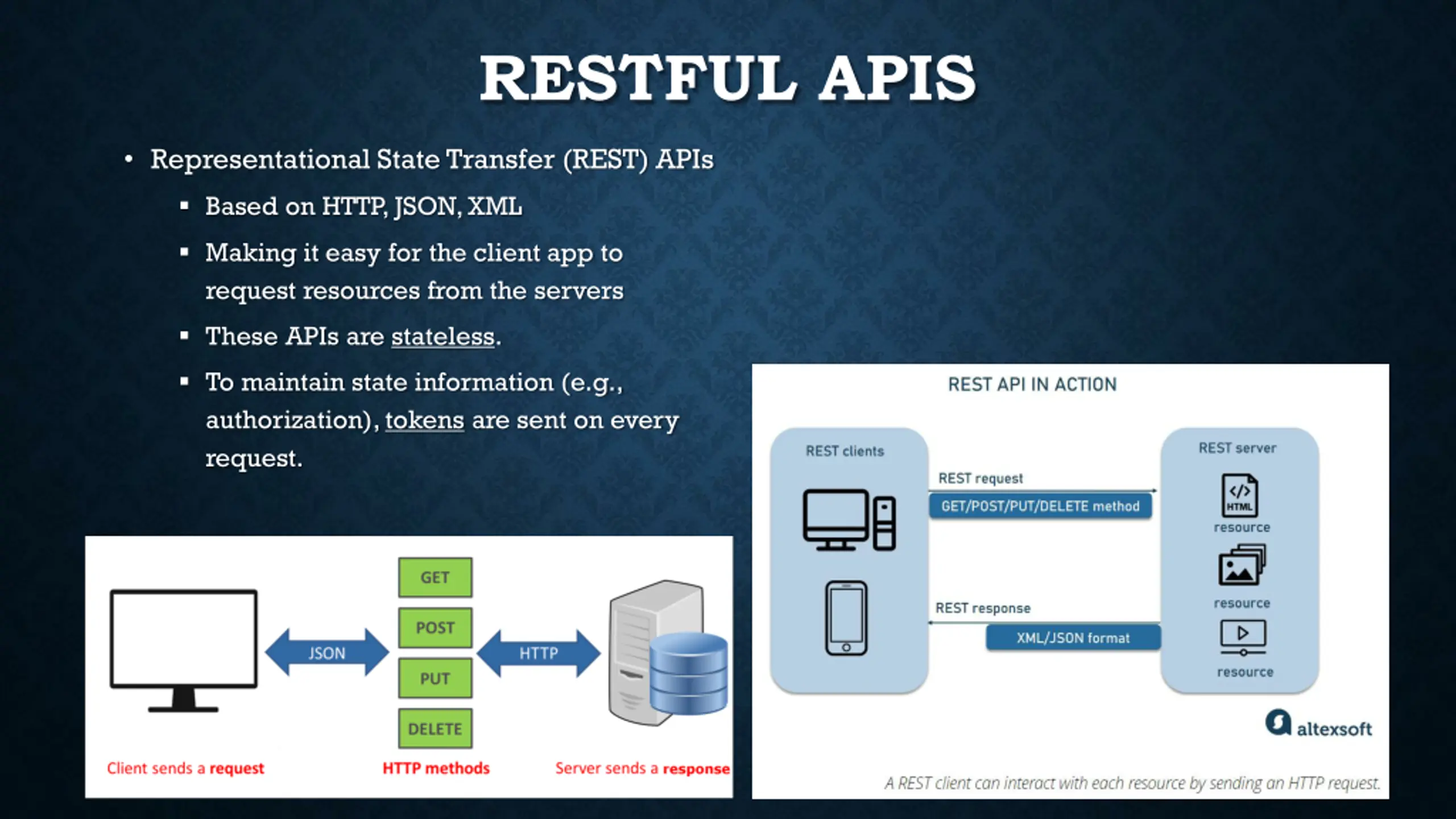 RESTFUL APIS

• Representational State Transfer (REST) APIs
  ▪ Based on HTTP, JSON, XML
  ▪ Making it easy for the client app to request resources from the servers
  ▪ These APIs are stateless.
  ▪ To maintain state information (e.g., authorization), tokens are sent on every request.

JSON
GET
POST
PUT
DELETE
HTTP
Client sends a request
HTTP methods
Server sends a response

REST API IN ACTION

REST clients
REST request
GET/POST/PUT/DELETE method
REST response
XML/JSON format
REST server
HTML
resource
resource
resource
altexsoft

A REST client can interact with each resource by sending an HTTP request.